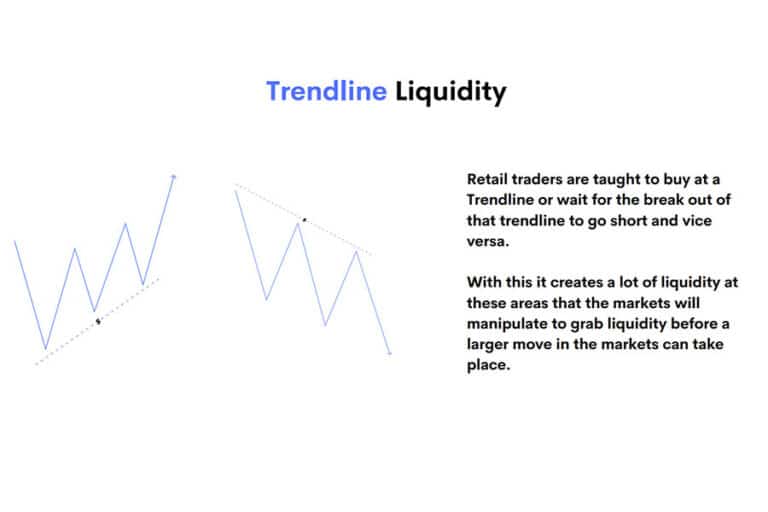 Trendline Liquidity

$

$

Retail traders are taught to buy at a Trendline or wait for the break out of that trendline to go short and vice versa.

With this it creates a lot of liquidity at these areas that the markets will manipulate to grab liquidity before a larger move in the markets can take place.